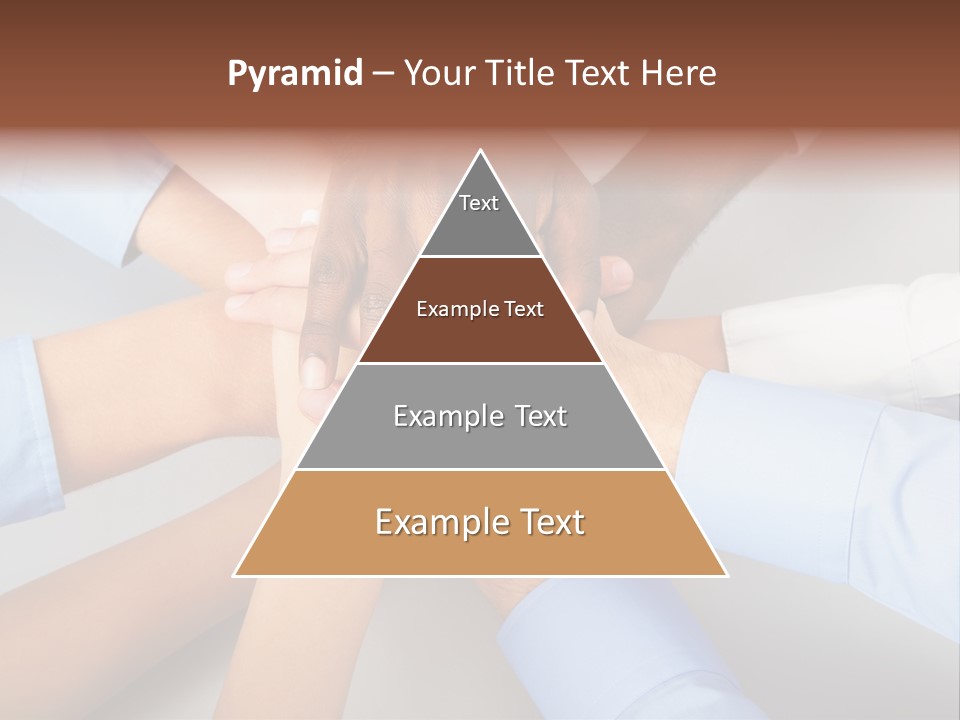 Pyramid – Your Title Text Here

Text

Example Text

Example Text

Example Text